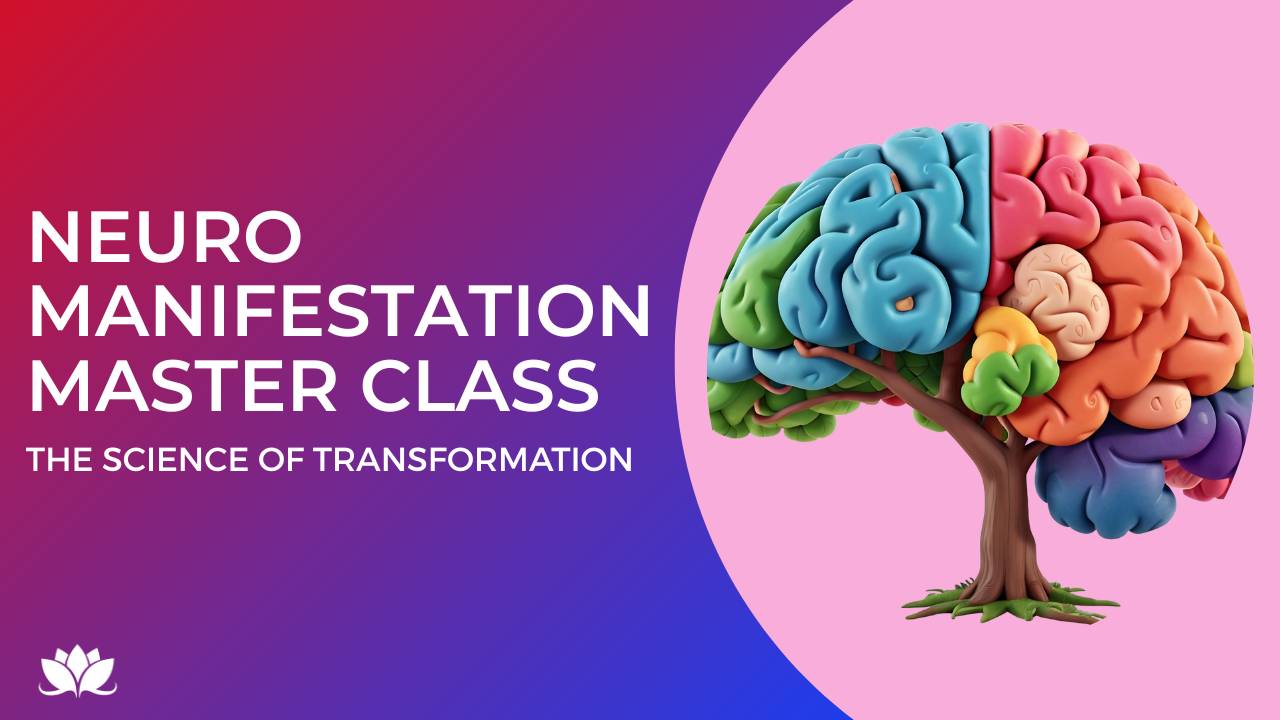 NEURO MANIFESTATION MASTER CLASS

THE SCIENCE OF TRANSFORMATION